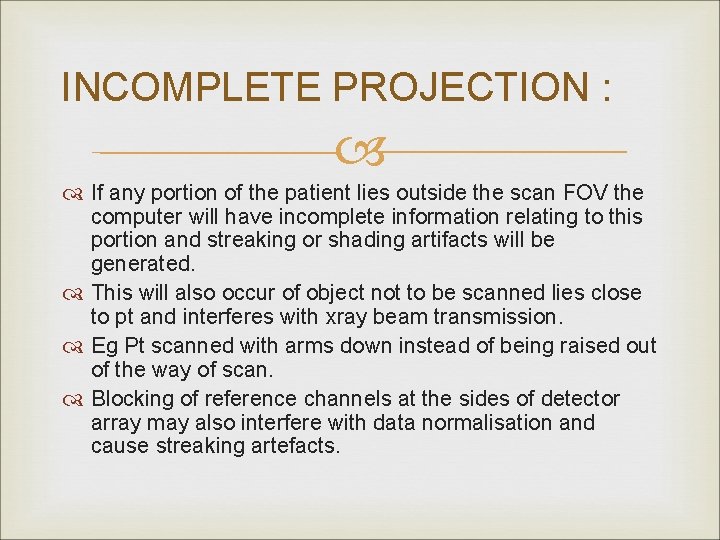 INCOMPLETE PROJECTION :

If any portion of the patient lies outside the scan FOV the computer will have incomplete information relating to this portion and streaking or shading artifacts will be generated.

This will also occur of object not to be scanned lies close to pt and interferes with xray beam transmission.

Eg Pt scanned with arms down instead of being raised out of the way of scan.

Blocking of reference channels at the sides of detector array may also interfere with data normalisation and cause streaking artefacts.